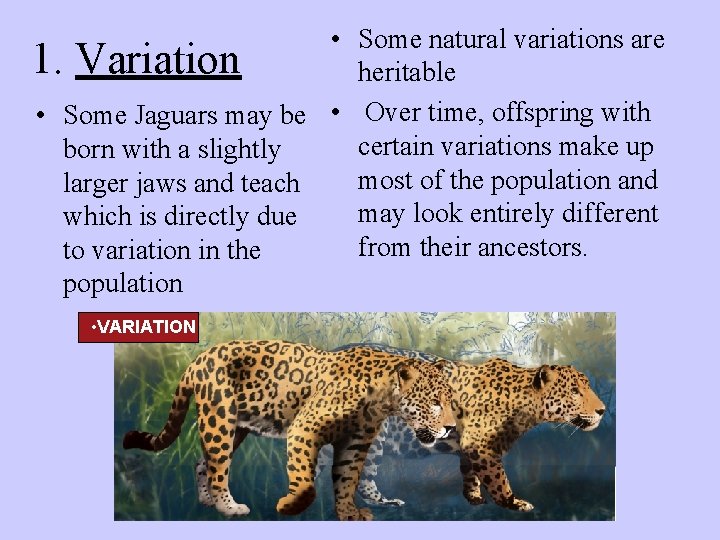 1. Variation

• Some Jaguars may be born with a slightly larger jaws and teach which is directly due to variation in the population

• Some natural variations are heritable

• Over time, offspring with certain variations make up most of the population and may look entirely different from their ancestors.

•VARIATION